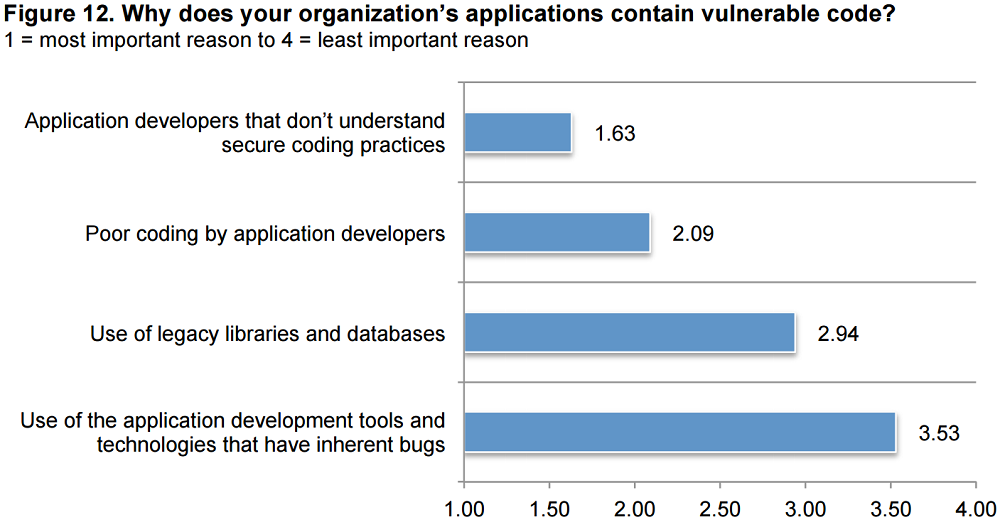 Figure 12. Why does your organization's applications contain vulnerable code?
1 = most important reason to 4 = least important reason

Application developers that don't understand secure coding practices
1.63

Poor coding by application developers
2.09

Use of legacy libraries and databases
2.94

Use of the application development tools and technologies that have inherent bugs
3.53

1.00 1.50 2.00 2.50 3.00 3.50 4.00